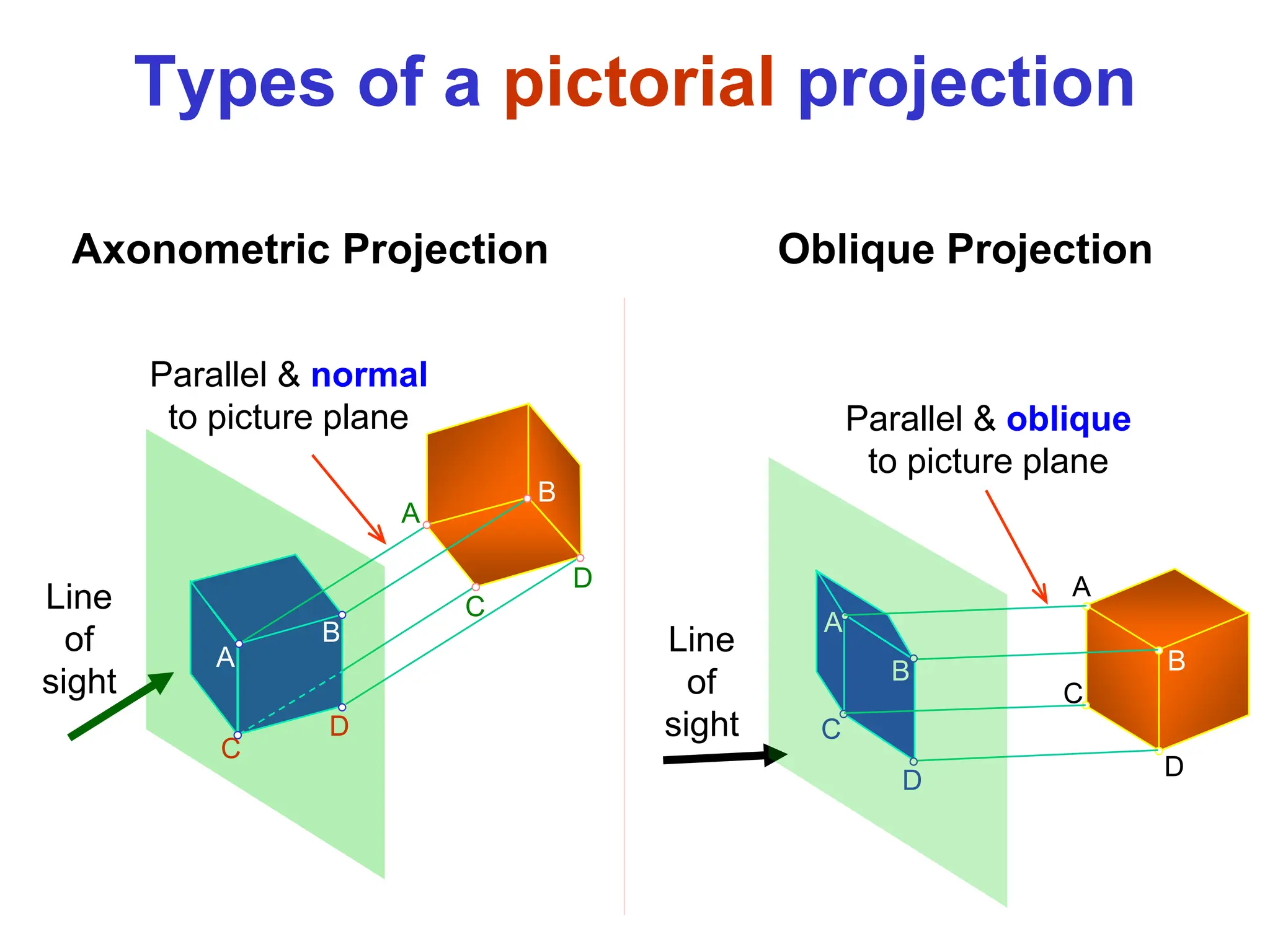 Types of a pictorial projection

Axonometric Projection

Parallel & normal to picture plane

Line of sight

A
B
C
D
A
B
C
D

Oblique Projection

Parallel & oblique to picture plane

Line of sight

A
B
C
D
A
B
C
D